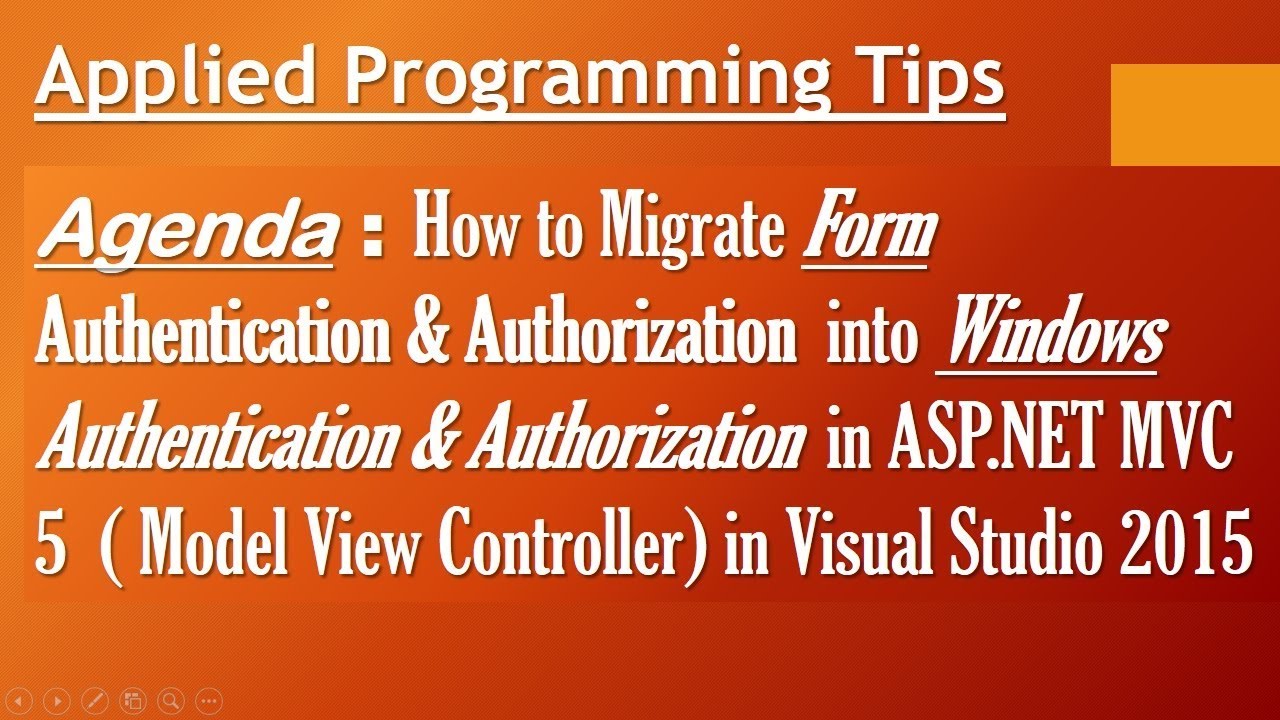 Applied Programming Tips

Agenda : How to Migrate Form Authentication & Authorization into Windows Authentication & Authorization in ASP.NET MVC 5 ( Model View Controller) in Visual Studio 2015